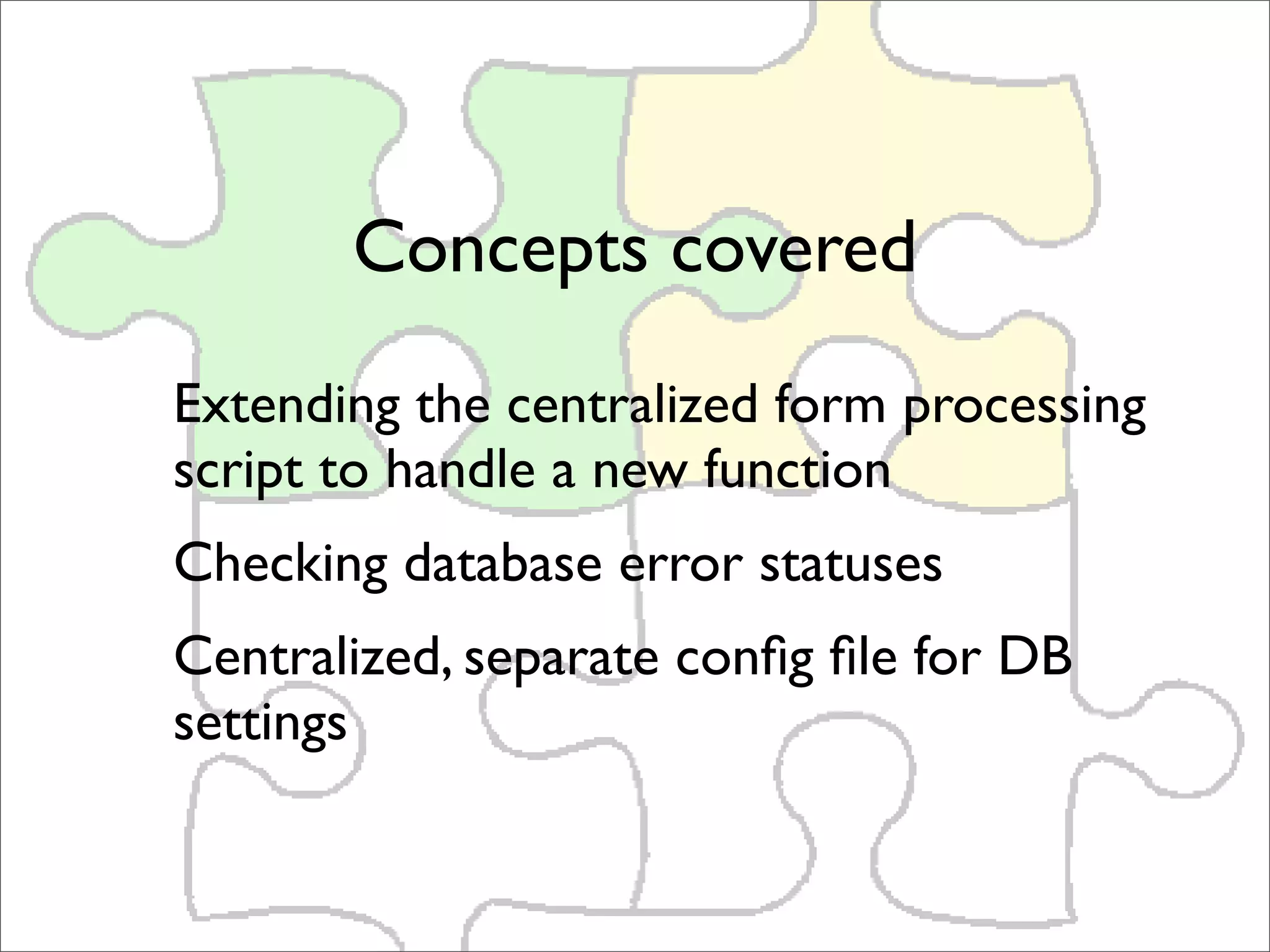 Concepts covered

Extending the centralized form processing script to handle a new function

Checking database error statuses

Centralized, separate config file for DB settings